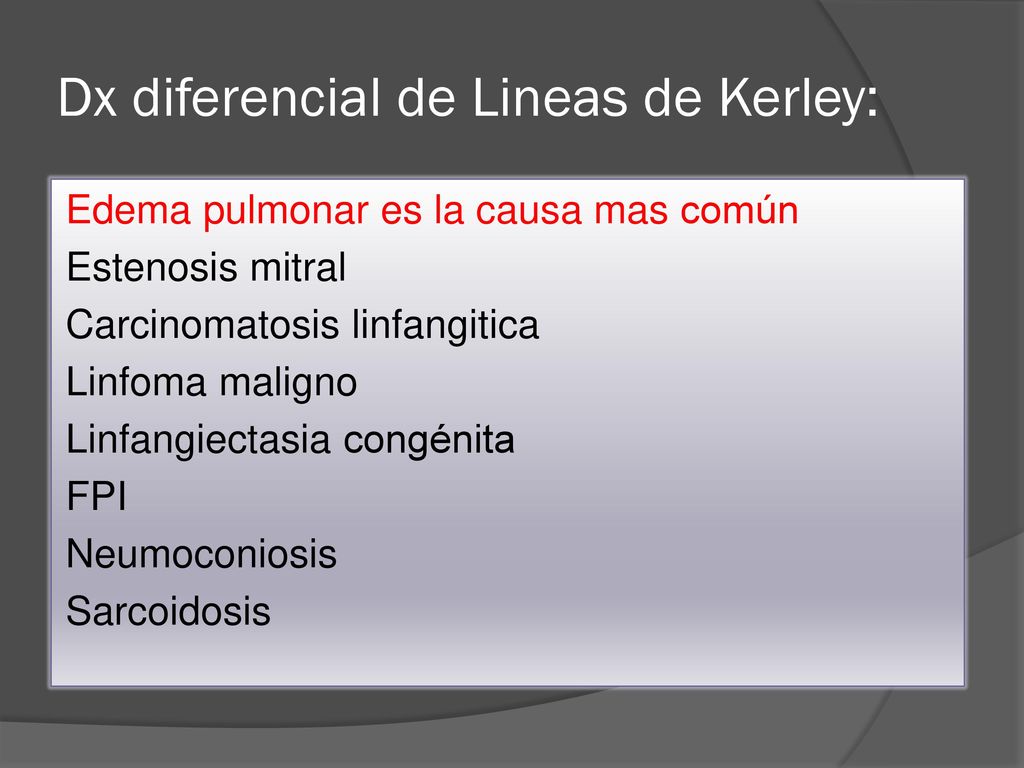 Dx diferencial de Lineas de Kerley:

Edema pulmonar es la causa mas común
Estenosis mitral
Carcinomatosis linfangitica
Linfoma maligno
Linfangiectasia congénita
FPI
Neumoconiosis
Sarcoidosis